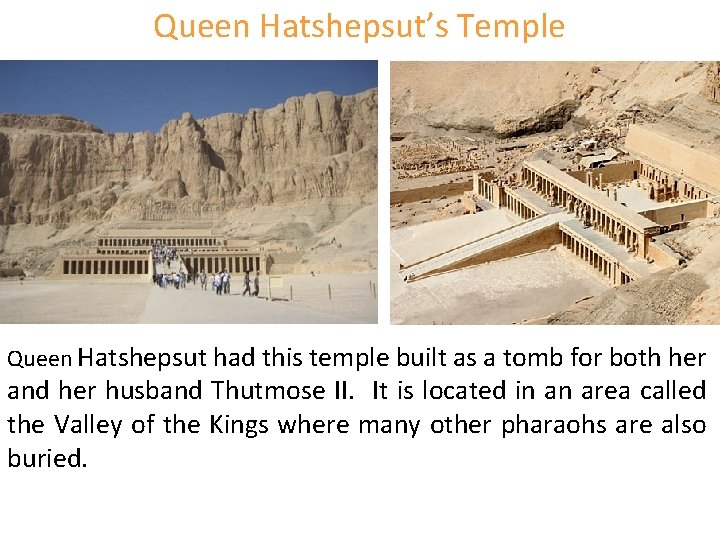 Queen Hatshepsut's Temple

Queen Hatshepsut had this temple built as a tomb for both her and her husband Thutmose II. It is located in an area called the Valley of the Kings where many other pharaohs are also buried.